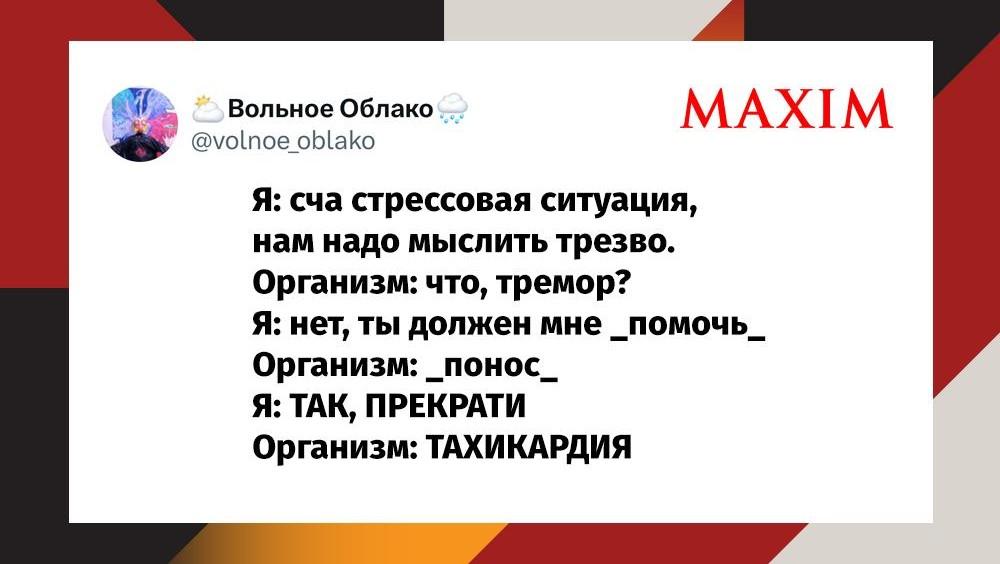 Вольное Облако
@volnoe_oblako

MAXIM

Я: сча стрессовая ситуация, нам надо мыслить трезво.
Организм: что, тремор?
Я: нет, ты должен мне _помочь_
Организм: _понос_
Я: ТАК, ПРЕКРАТИ
Организм: ТАХИКАРДИЯ